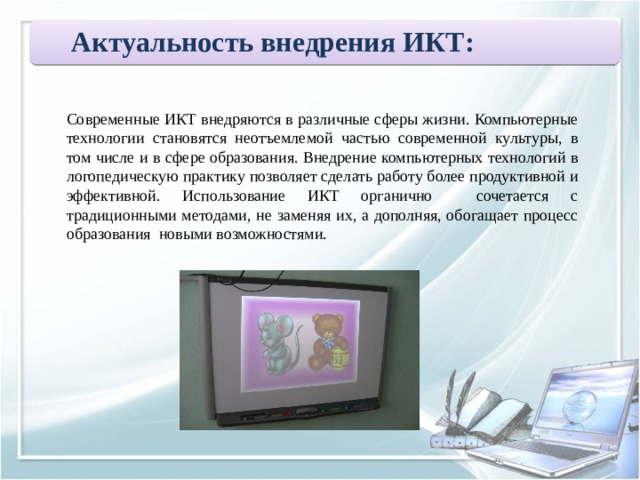 Актуальность внедрения ИКТ:

Современные ИКТ внедряются в различные сферы жизни. Компьютерные технологии становятся неотъемлемой частью современной культуры, в том числе и в сфере образования. Внедрение компьютерных технологий в логопедическую практику позволяет сделать работу более продуктивной и эффективной. Использование ИКТ органично сочетается с традиционными методами, не заменяя их, а дополняя, обогащает процесс образования новыми возможностями.